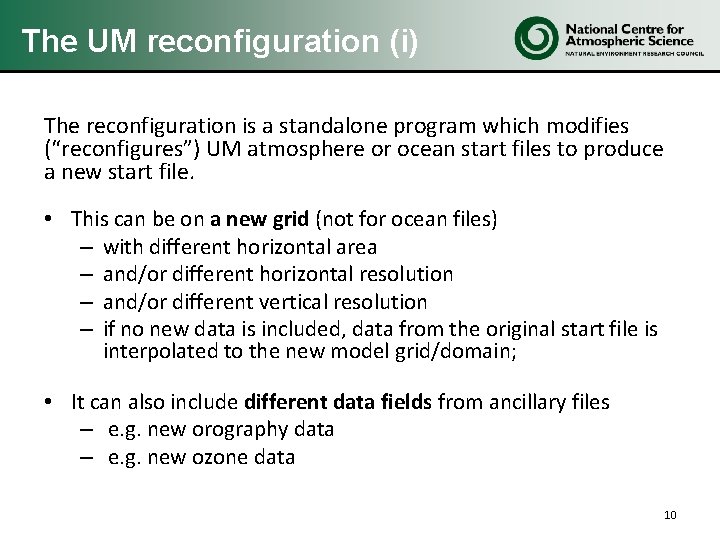 The UM reconfiguration (i)

National Centre for Atmospheric Science
NATURAL ENVIRONMENT RESEARCH COUNCIL

The reconfiguration is a standalone program which modifies ("reconfigures") UM atmosphere or ocean start files to produce a new start file.

• This can be on a new grid (not for ocean files)
– with different horizontal area
– and/or different horizontal resolution
– and/or different vertical resolution
– if no new data is included, data from the original start file is interpolated to the new model grid/domain;

• It can also include different data fields from ancillary files
– e.g. new orography data
– e.g. new ozone data

10